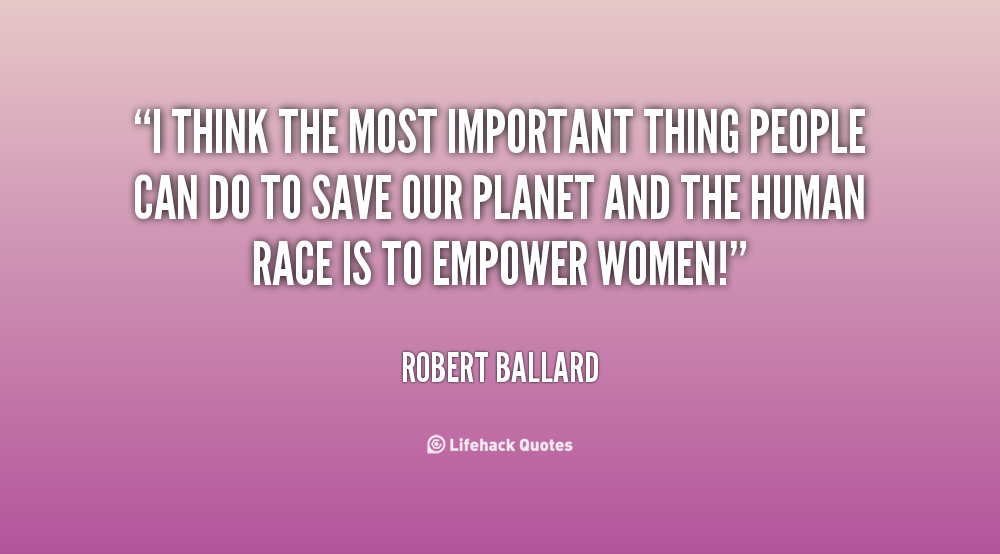 “I THINK THE MOST IMPORTANT THING PEOPLE CAN DO TO SAVE OUR PLANET AND THE HUMAN RACE IS TO EMPOWER WOMEN!”

ROBERT BALLARD

Lifehack Quotes